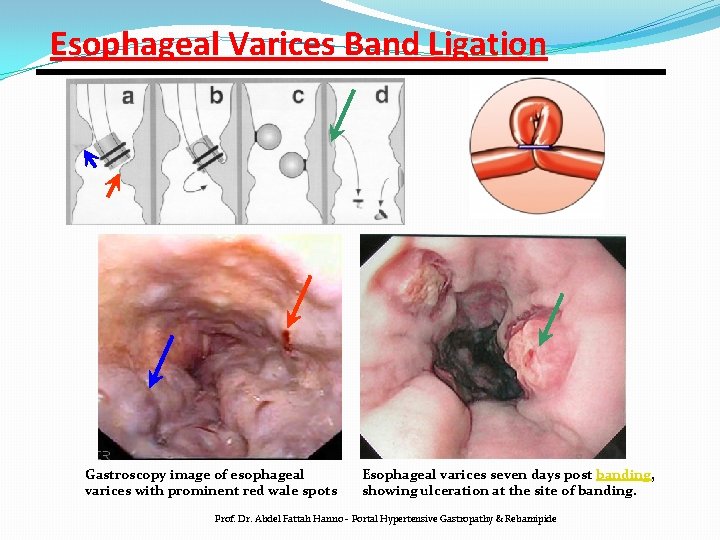 Esophageal Varices Band Ligation

a
b
c
d

Gastroscopy image of esophageal varices with prominent red wale spots

Esophageal varices seven days post banding, showing ulceration at the site of banding.

Prof. Dr. Abdel Fattah Hanno - Portal Hypertensive Gastropathy & Rebamipide